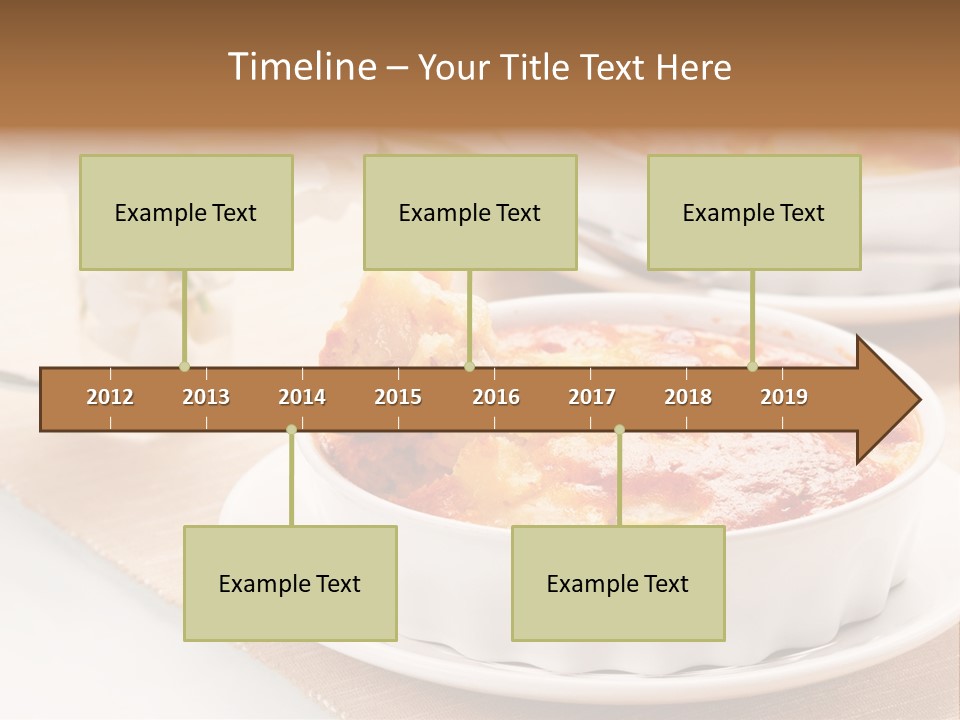 Timeline – Your Title Text Here

Example Text

Example Text

Example Text

2012 2013 2014 2015 2016 2017 2018 2019

Example Text

Example Text